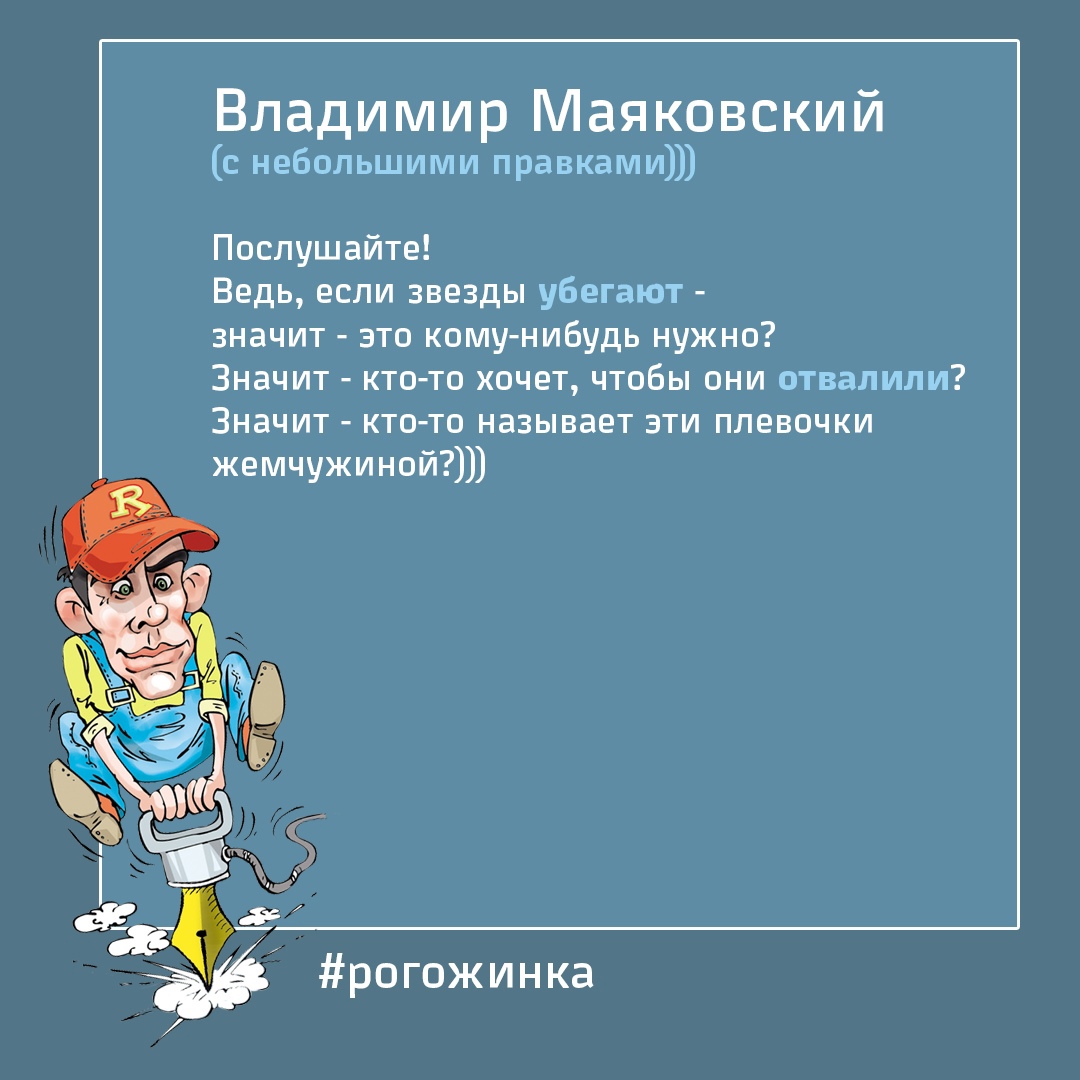 Владимир Маяковский
(с небольшими правками)))

Послушайте!
Ведь, если звезды убегают -
значит - это кому-нибудь нужно?
Значит - кто-то хочет, чтобы они отвалили?
Значит - кто-то называет эти плевочки жемчужиной?)))

R

#рогожинка